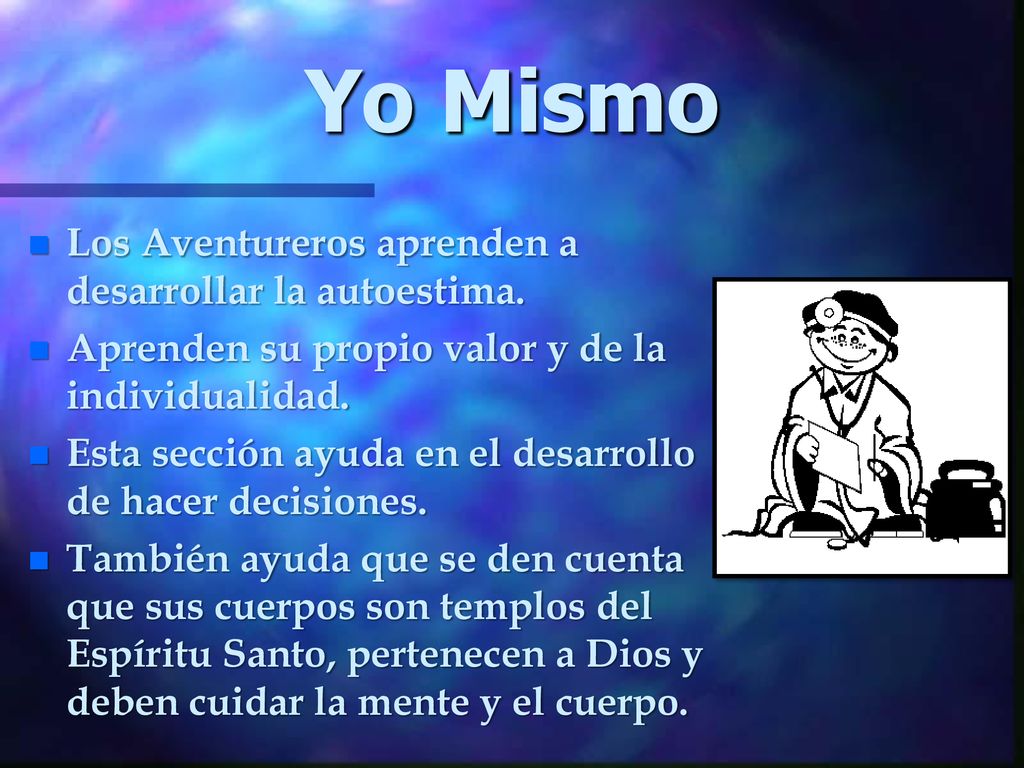 Yo Mismo

- Los Aventureros aprenden a desarrollar la autoestima.
- Aprenden su propio valor y de la individualidad.
- Esta sección ayuda en el desarrollo de hacer decisiones.
- También ayuda que se den cuenta que sus cuerpos son templos del Espíritu Santo, pertenecen a Dios y deben cuidar la mente y el cuerpo.